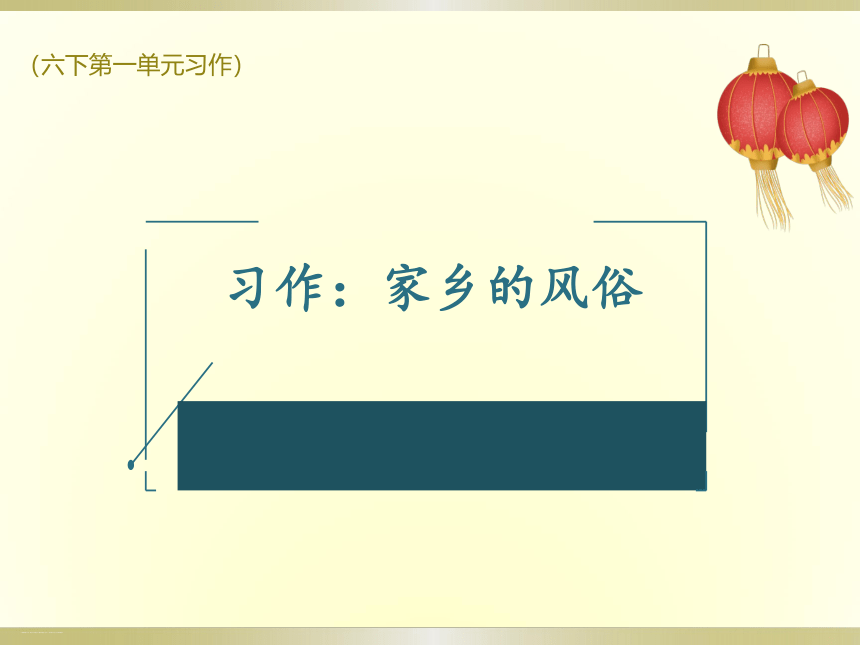 （六下第一单元习作）

习作：家乡的风俗